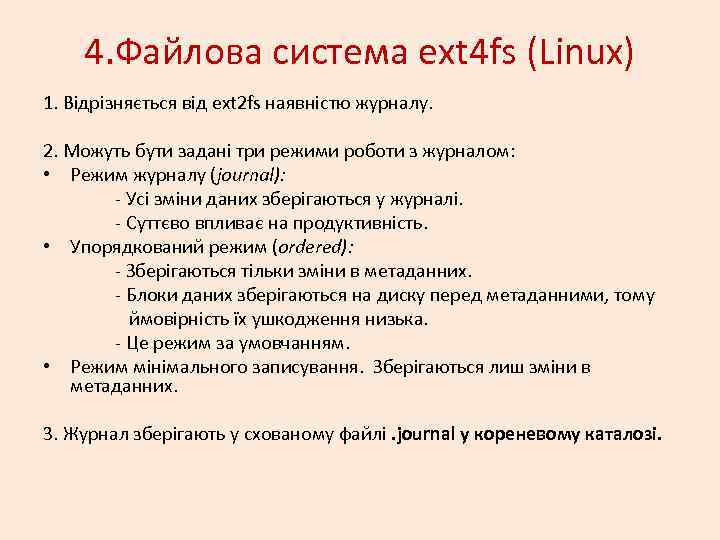 4.Файлова система ext4fs (Linux)

1. Відрізняється від ext2fs наявністю журналу.

2. Можуть бути задані три режими роботи з журналом:
• Режим журналу (journal):
- Усі зміни даних зберігаються у журналі.
- Суттєво впливає на продуктивність.
• Упорядкований режим (ordered):
- Зберігаються тільки зміни в метаданних.
- Блоки даних зберігаються на диску перед метаданними, тому ймовірність їх ушкодження низька.
- Це режим за умовчанням.
• Режим мінімального записування. Зберігаються лиш зміни в метаданних.

3. Журнал зберігають у схованому файлі .journal у кореневому каталозі.